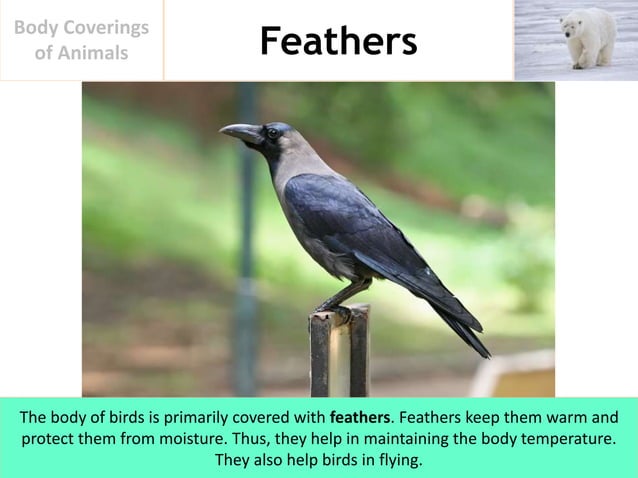 Body Coverings of Animals

Feathers

The body of birds is primarily covered with feathers. Feathers keep them warm and protect them from moisture. Thus, they help in maintaining the body temperature. They also help birds in flying.